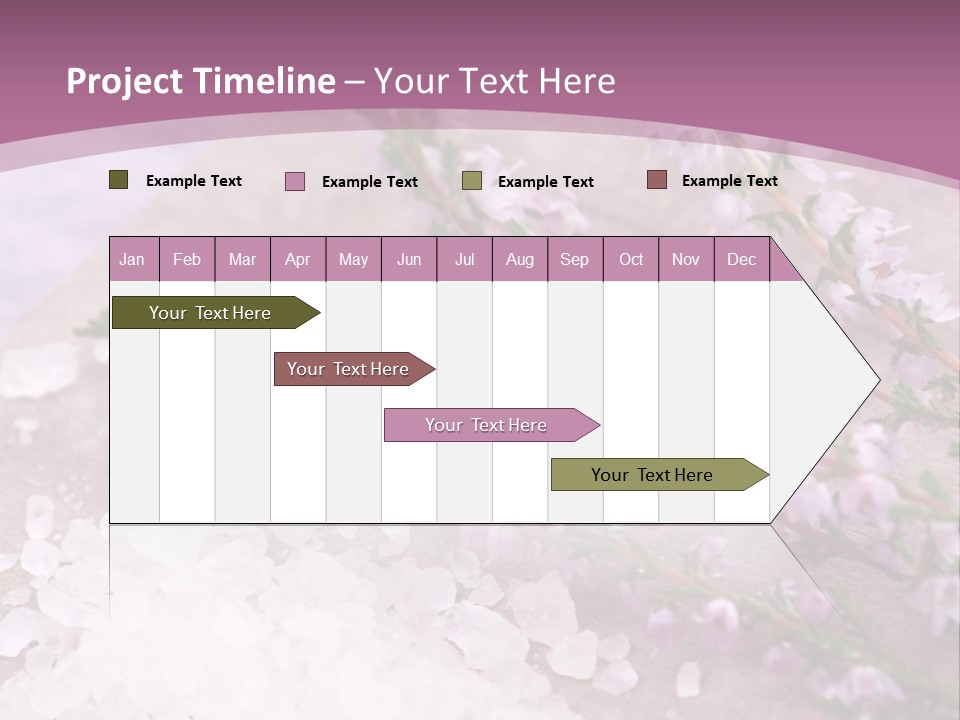 Project Timeline – Your Text Here

Example Text
Example Text
Example Text
Example Text

| Jan | Feb | Mar | Apr | May | Jun | Jul | Aug | Sep | Oct | Nov | Dec |
|---|---|---|---|---|---|---|---|---|---|---|---|

Your Text Here

Your Text Here

Your Text Here

Your Text Here